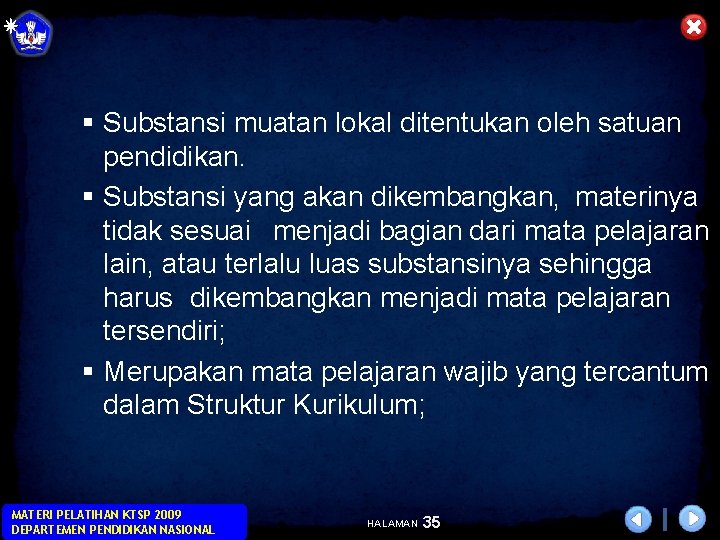 ▪ Substansi muatan lokal ditentukan oleh satuan pendidikan.

▪ Substansi yang akan dikembangkan, materinya tidak sesuai menjadi bagian dari mata pelajaran lain, atau terlalu luas substansinya sehingga harus dikembangkan menjadi mata pelajaran tersendiri;

▪ Merupakan mata pelajaran wajib yang tercantum dalam Struktur Kurikulum;

MATERI PELATIHAN KTSP 2009
DEPARTEMEN PENDIDIKAN NASIONAL

HALAMAN 35